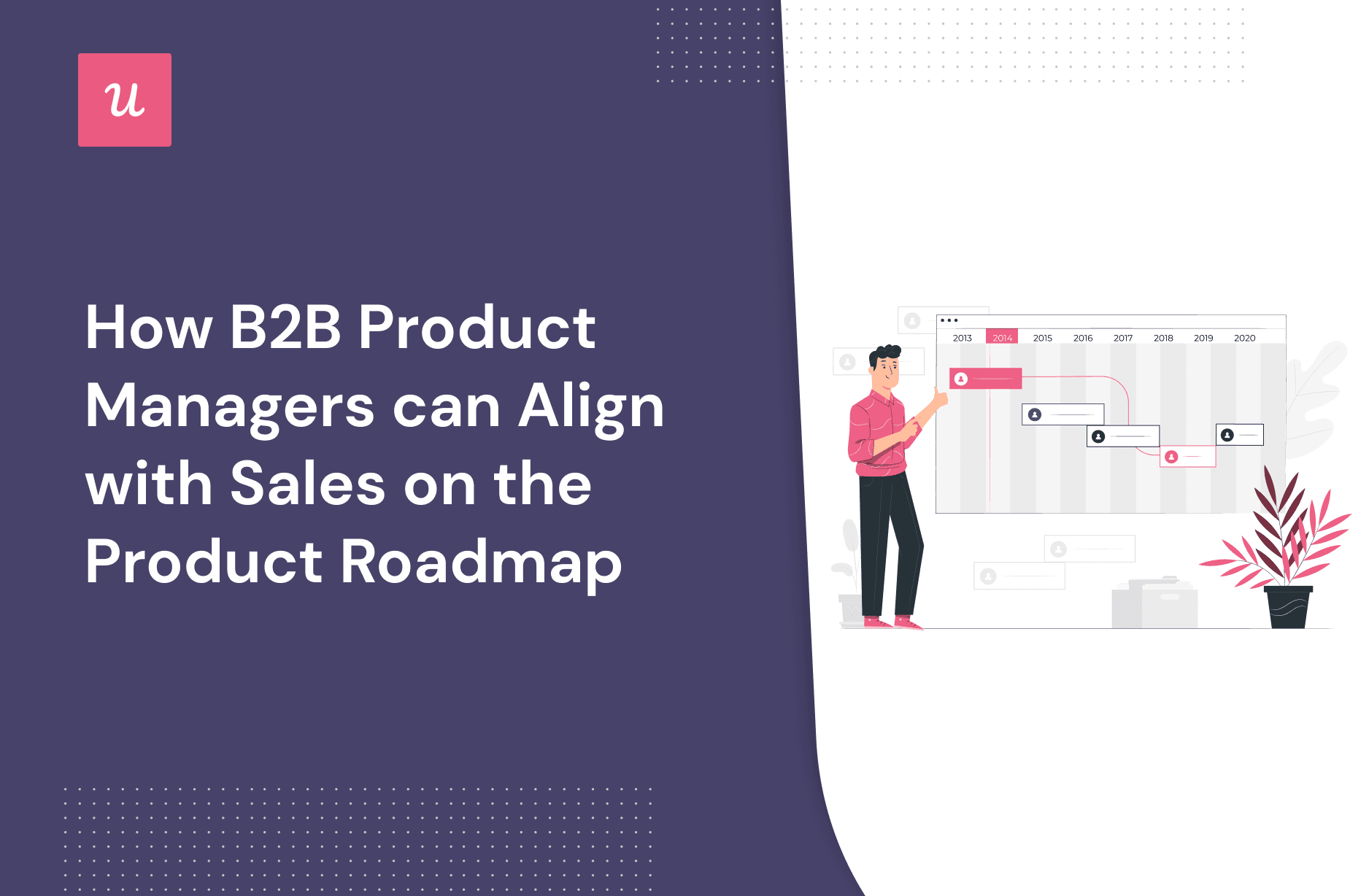 u

How B2B Product Managers can Align with Sales on the Product Roadmap

2013 2014 2015 2016 2017 2018 2019 2020